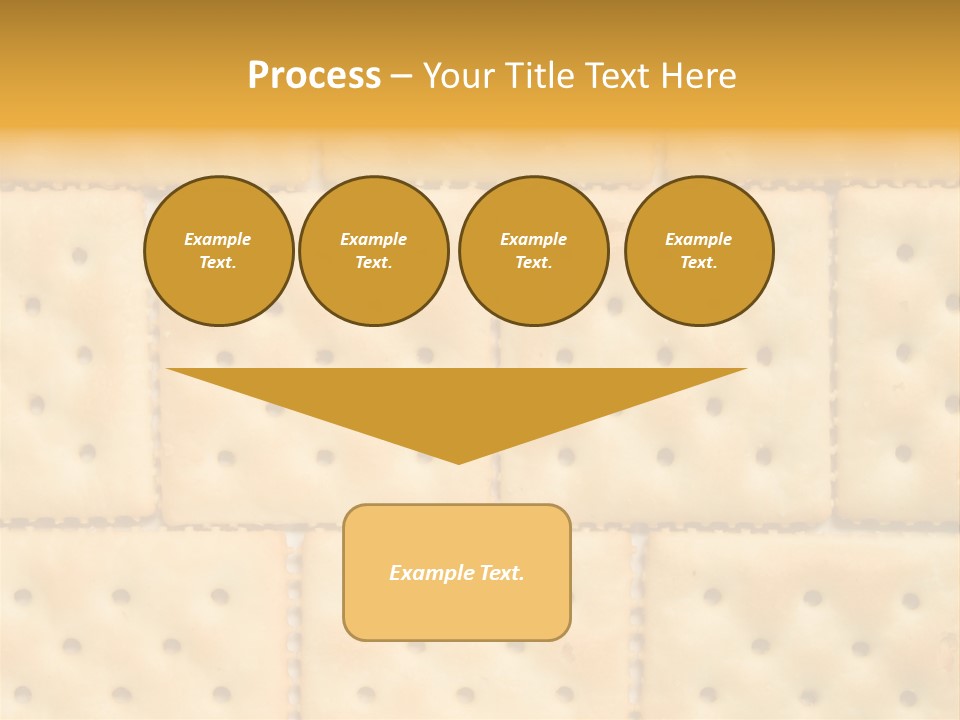 Process – Your Title Text Here

Example Text.

Example Text.

Example Text.

Example Text.

Example Text.